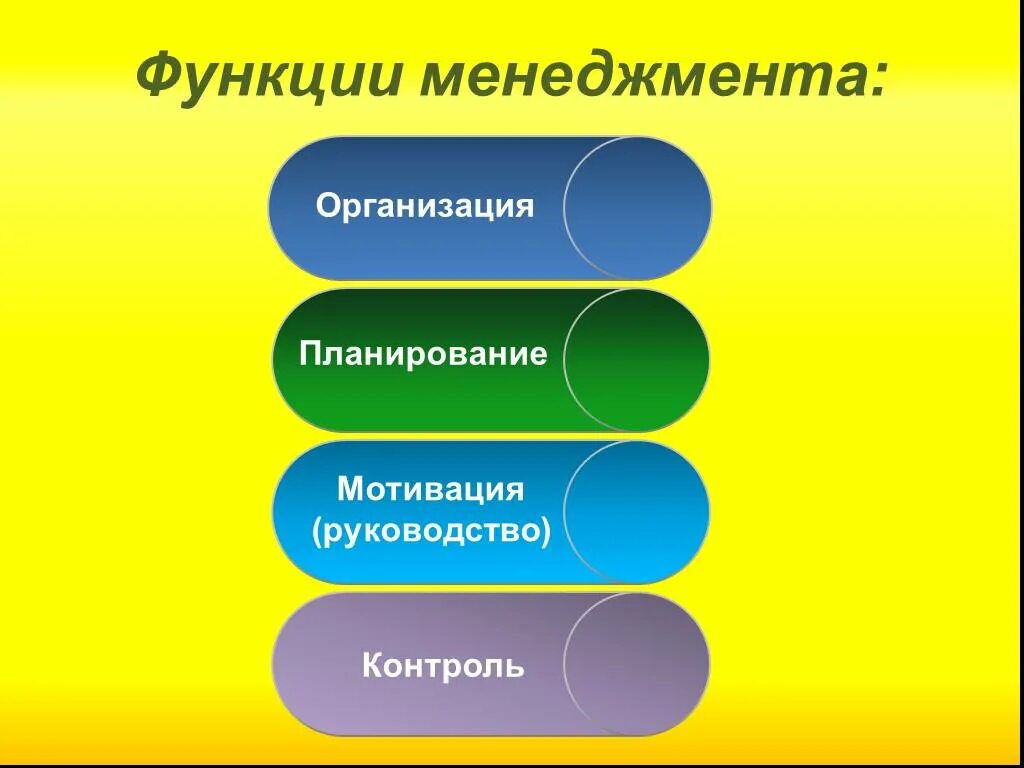 Функции менеджмента:

Организация

Планирование

Мотивация (руководство)

Контроль